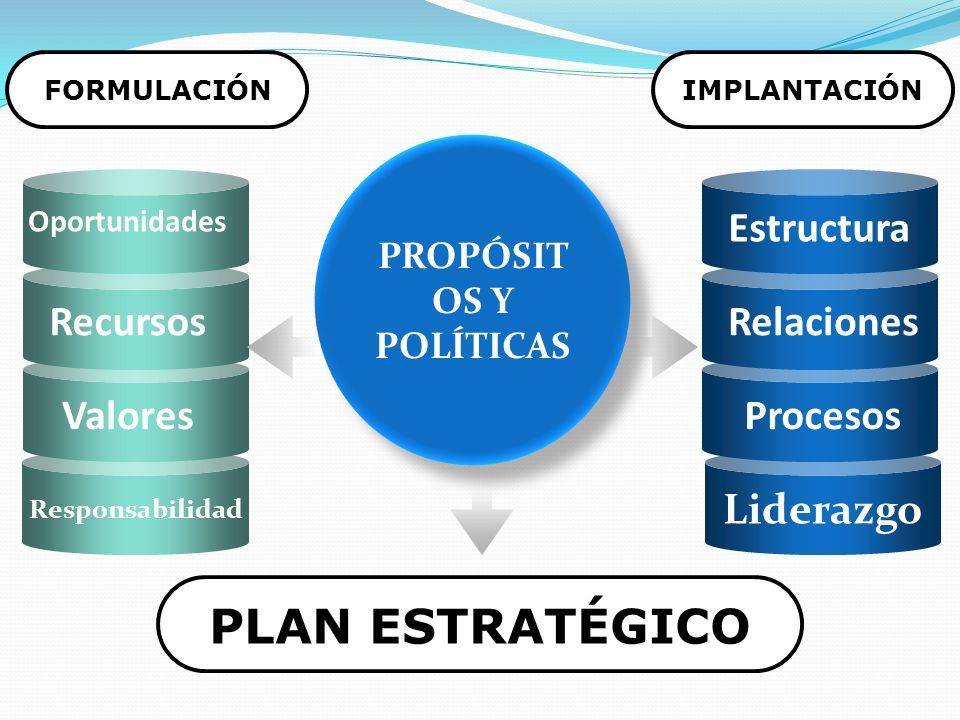 FORMULACIÓN

IMPLANTACIÓN

Oportunidades
Recursos
Valores
Responsabilidad

PROPÓSITOS Y POLÍTICAS

Estructura
Relaciones
Procesos
Liderazgo

PLAN ESTRATÉGICO